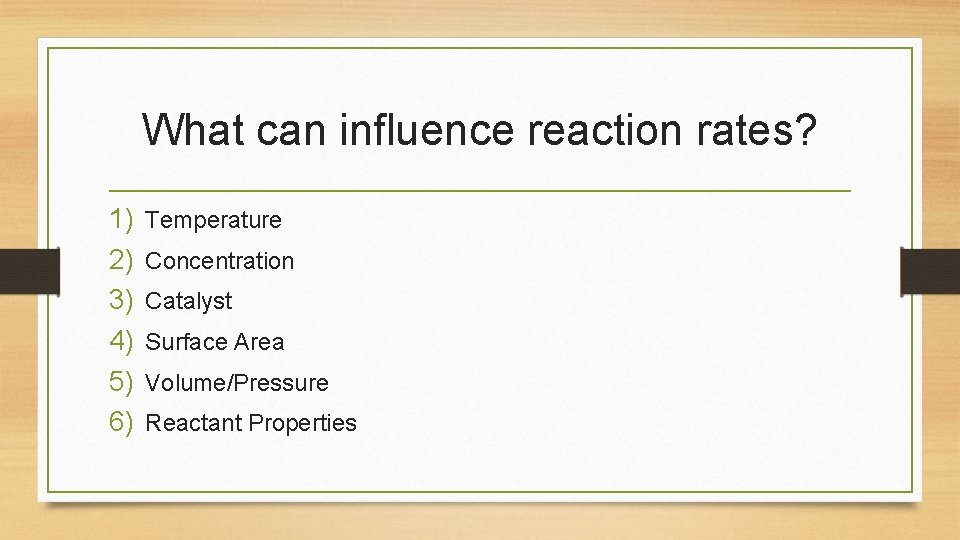 What can influence reaction rates?

1) Temperature
2) Concentration
3) Catalyst
4) Surface Area
5) Volume/Pressure
6) Reactant Properties